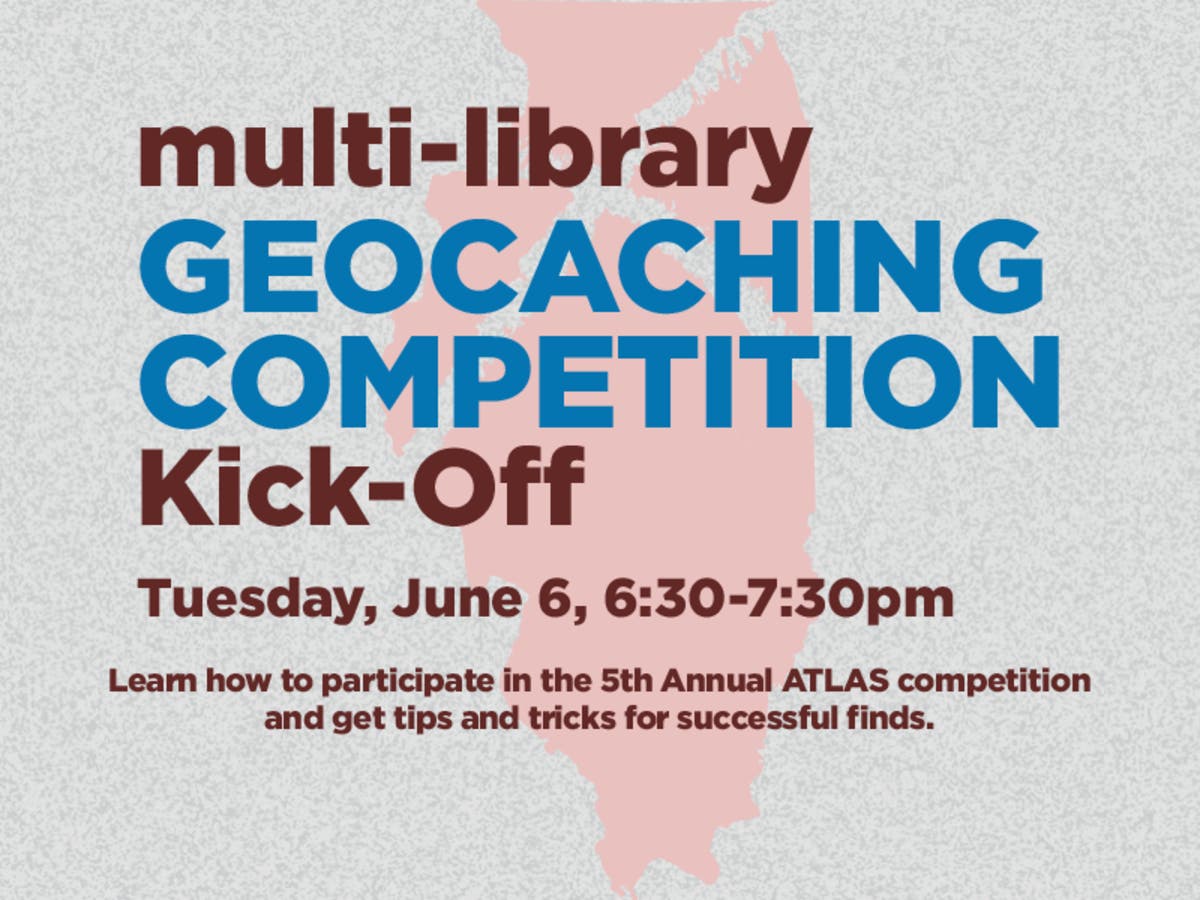 multi-library
GEOCACHING
COMPETITION
Kick-Off

Tuesday, June 6, 6:30-7:30pm

Learn how to participate in the 5th Annual ATLAS competition and get tips and tricks for successful finds.